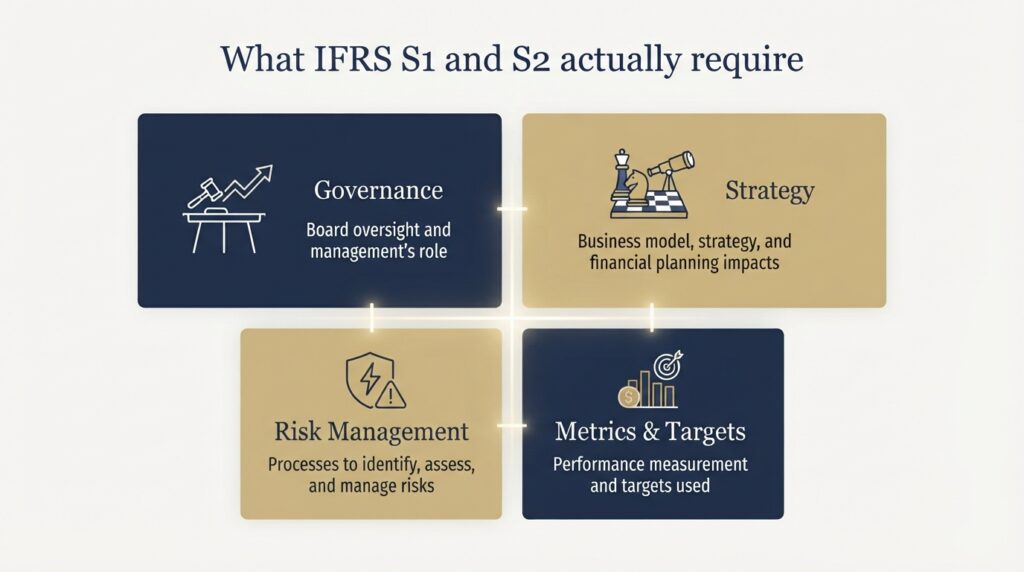 What IFRS S1 and S2 actually require

Governance

Board oversight and management's role

Strategy

Business model, strategy, and financial planning impacts

Risk Management

Processes to identify, assess, and manage risks

Metrics & Targets

Performance measurement and targets used